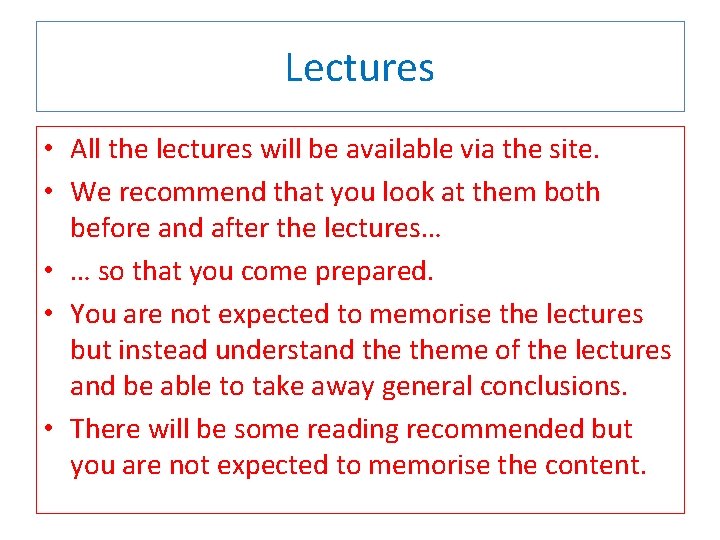 Lectures

• All the lectures will be available via the site.
• We recommend that you look at them both before and after the lectures…
• … so that you come prepared.
• You are not expected to memorise the lectures but instead understand the theme of the lectures and be able to take away general conclusions.
• There will be some reading recommended but you are not expected to memorise the content.